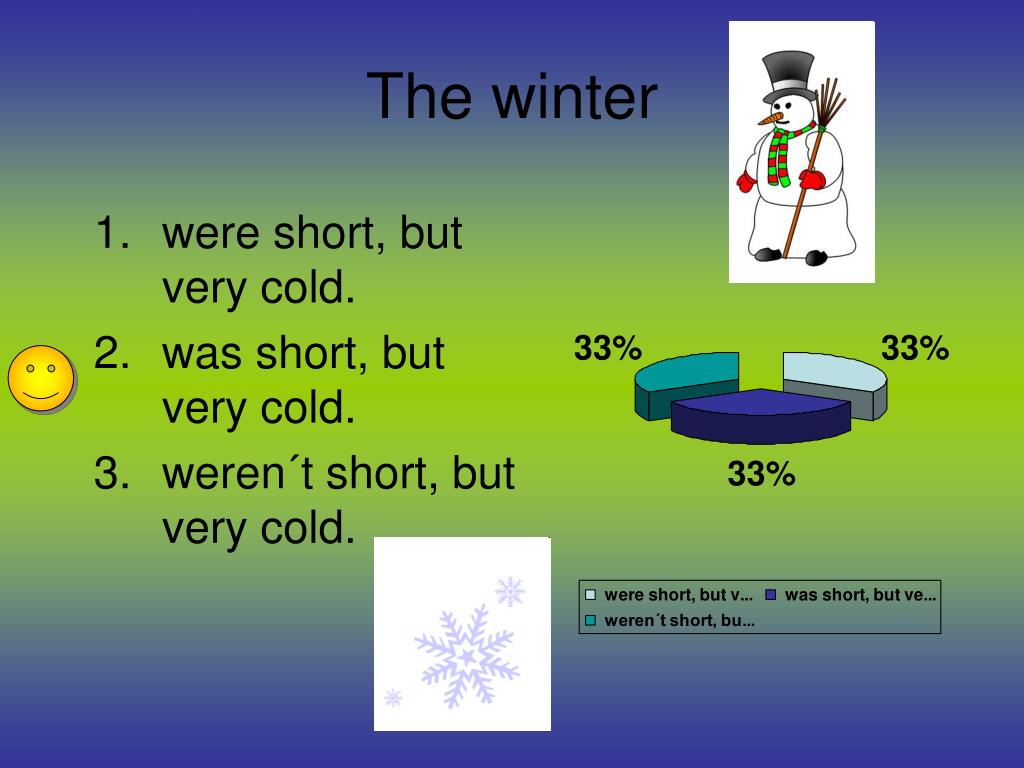 The winter

1. were short, but very cold.
2. was short, but very cold.
3. weren´t short, but very cold.

33%
33%
33%

were short, but v...
was short, but ve...
weren´t short, bu...